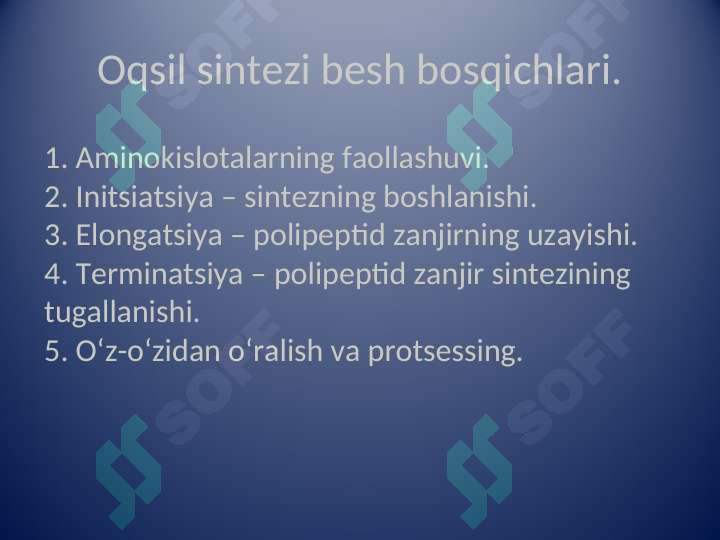 Oqsil sintezi besh bosqichlari.

1. Aminokislotalarning faollashuvi.
2. Initsiatsiya – sintezning boshlanishi.
3. Elongatsiya – polipeptid zanjirning uzayishi.
4. Terminatsiya – polipeptid zanjir sintezining tugallanishi.
5. O‘z-o‘zidan o‘ralish va protsessing.

SOFF SOFF SOFF SOFF